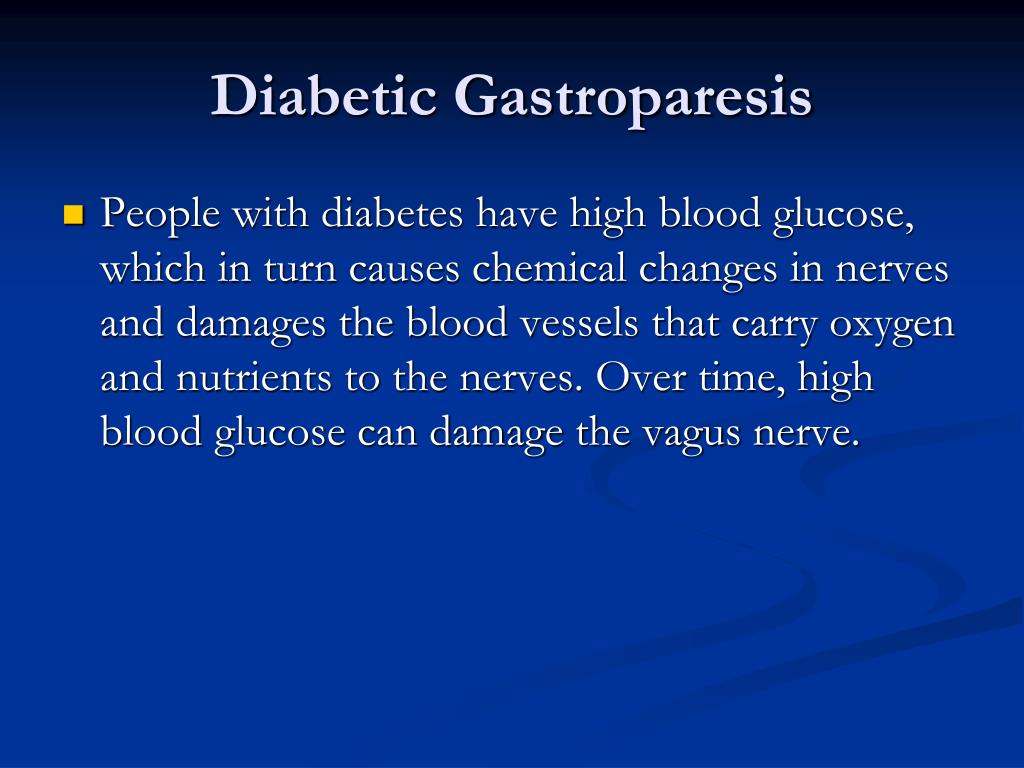 Diabetic Gastroparesis

People with diabetes have high blood glucose, which in turn causes chemical changes in nerves and damages the blood vessels that carry oxygen and nutrients to the nerves. Over time, high blood glucose can damage the vagus nerve.